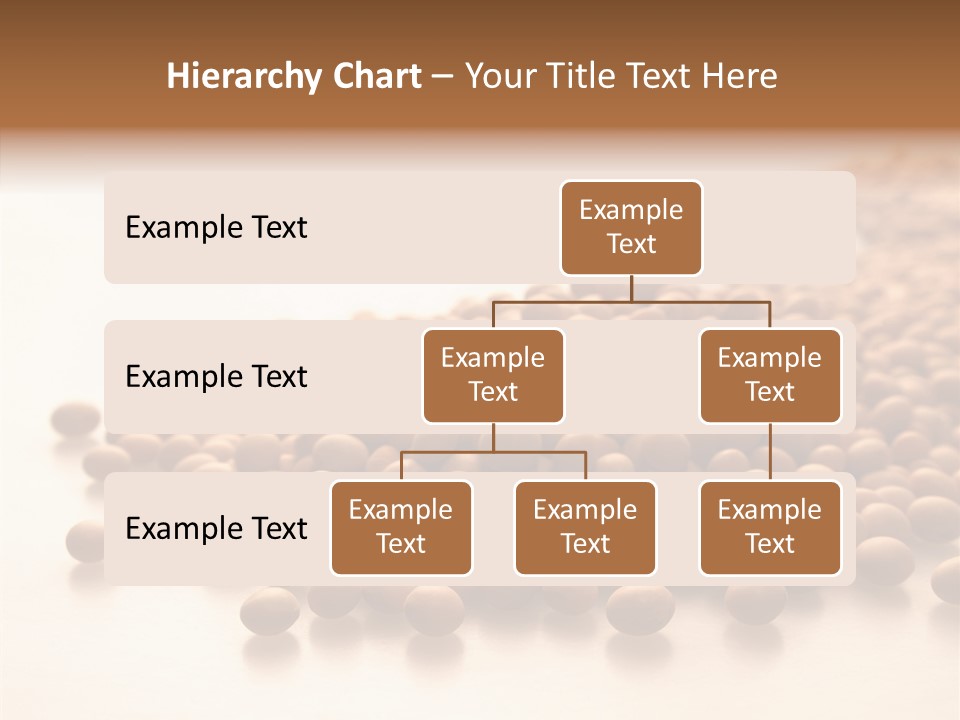 Hierarchy Chart – Your Title Text Here

Example Text

Example Text

Example Text

Example Text

Example Text

Example Text

Example Text

Example Text

Example Text